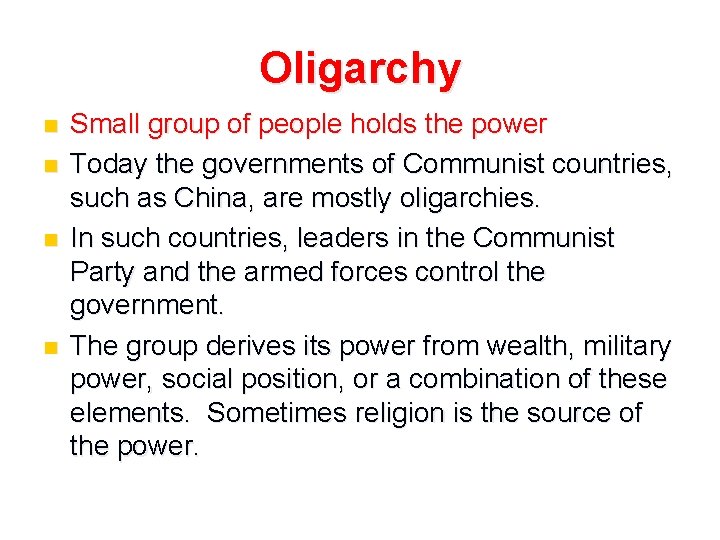 Oligarchy

- Small group of people holds the power
- Today the governments of Communist countries, such as China, are mostly oligarchies.
- In such countries, leaders in the Communist Party and the armed forces control the government.
- The group derives its power from wealth, military power, social position, or a combination of these elements. Sometimes religion is the source of the power.